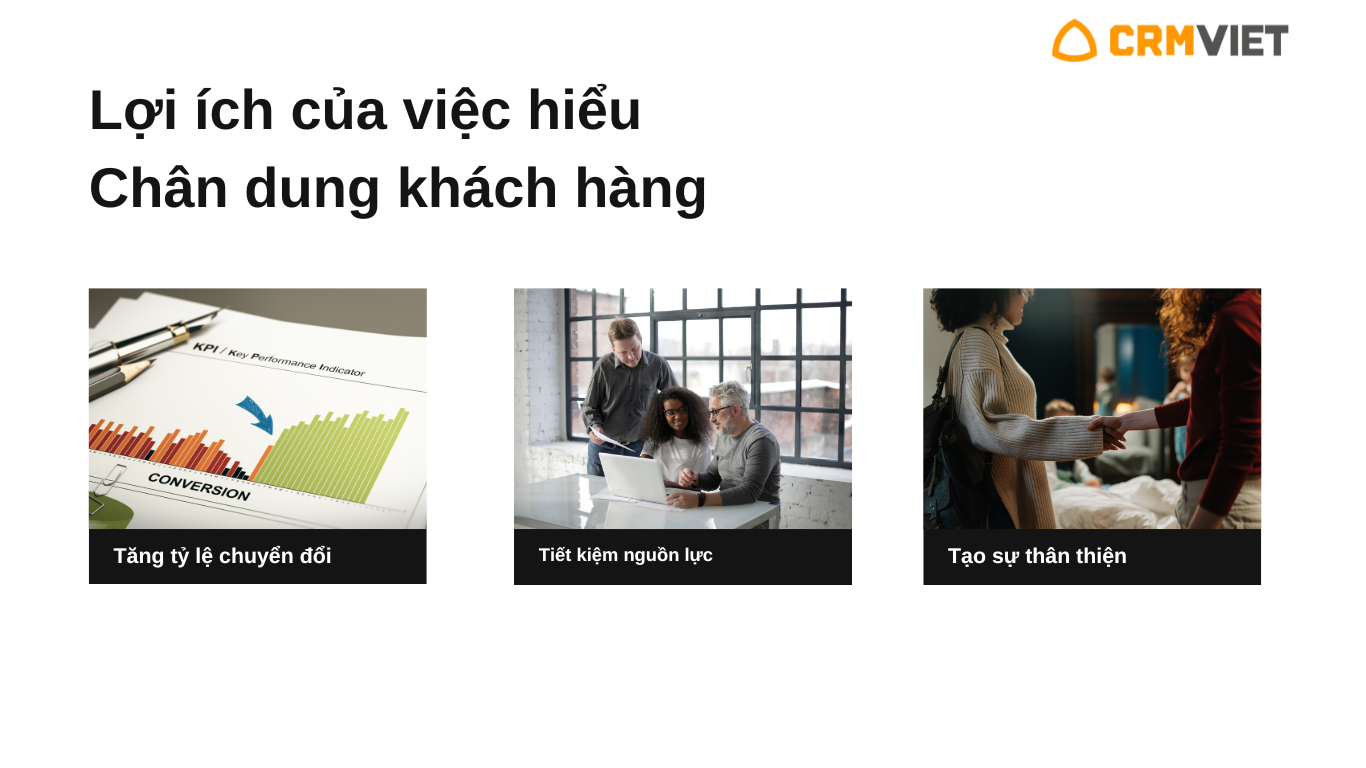 CRMVIET

Lợi ích của việc hiểu Chân dung khách hàng

KPI / Key Performance Indicator

CONVERSION

Tăng tỷ lệ chuyển đổi

Tiết kiệm nguồn lực

Tạo sự thân thiện